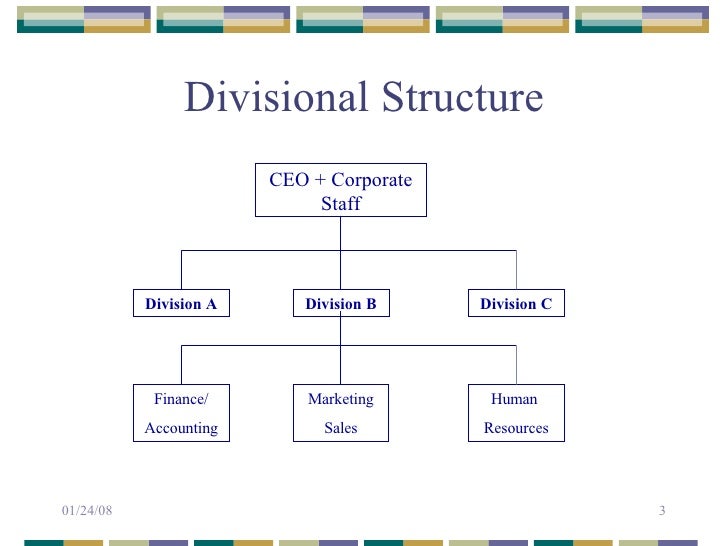 Divisional Structure

CEO + Corporate Staff

Division A

Division B

Division C

Finance/ Accounting

Marketing Sales

Human Resources

01/24/08

3